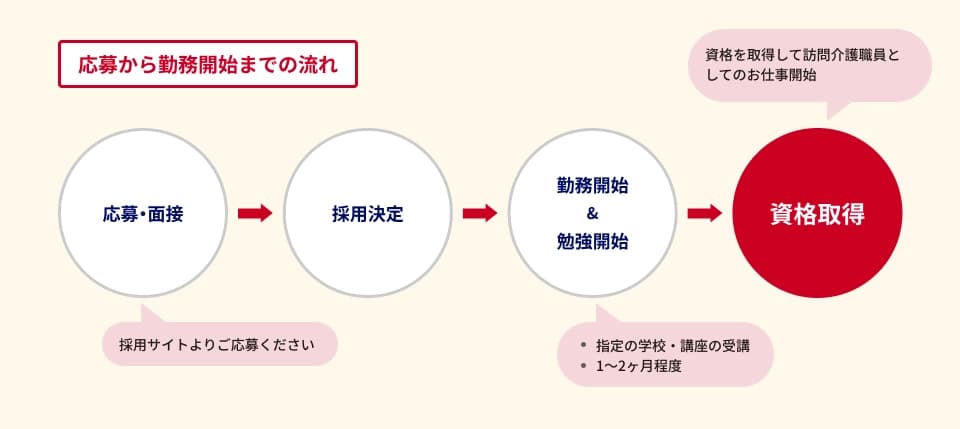 応募から勤務開始までの流れ

資格を取得して訪問介護職員としてのお仕事開始

応募・面接

採用決定

勤務開始
&
勉強開始

資格取得

採用サイトよりご応募ください

• 指定の学校・講座の受講
• 1〜2ヶ月程度